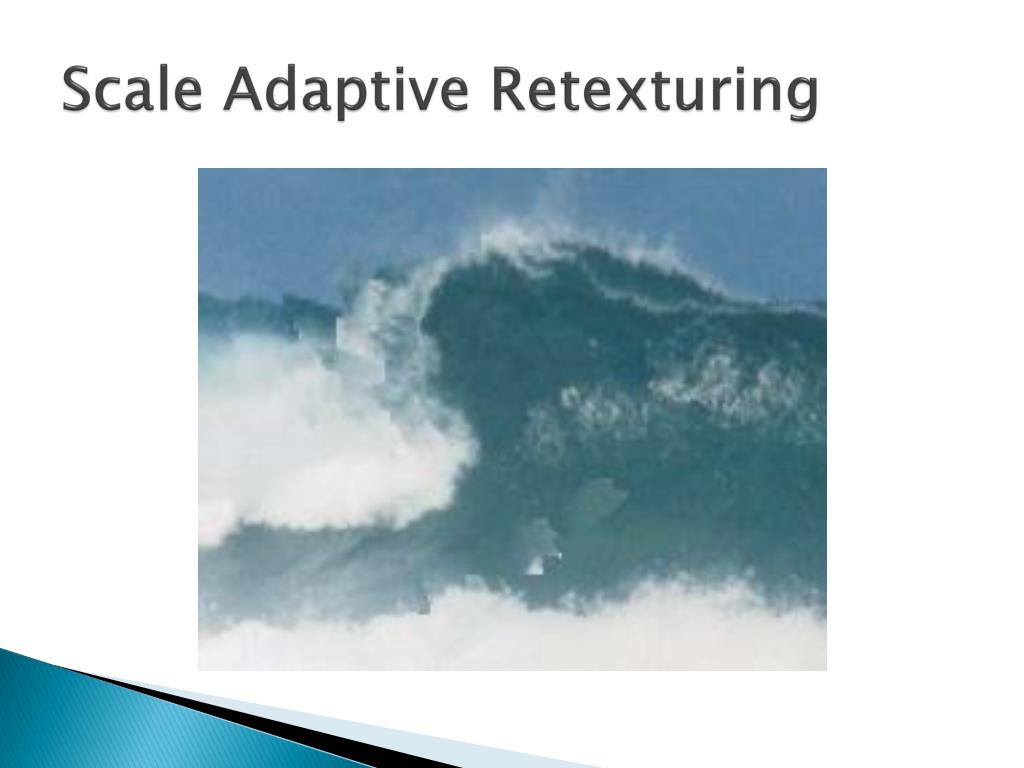 Scale Adaptive Retexturing